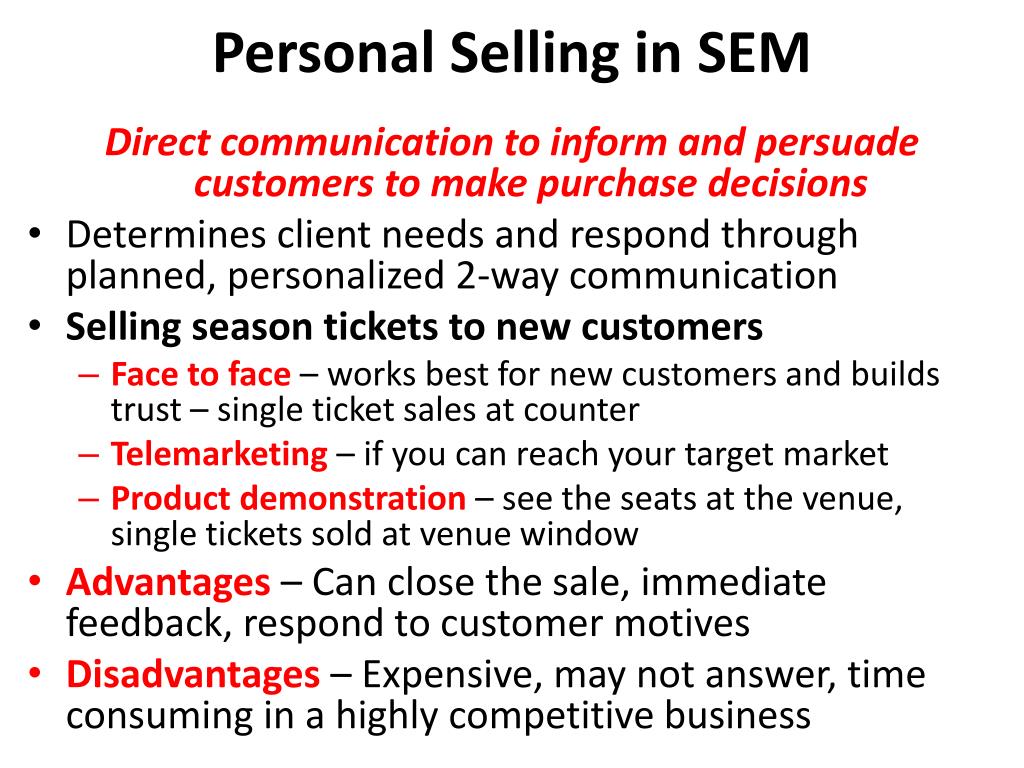 Personal Selling in SEM

Direct communication to inform and persuade customers to make purchase decisions

• Determines client needs and respond through planned, personalized 2-way communication
• Selling season tickets to new customers
– Face to face – works best for new customers and builds trust – single ticket sales at counter
– Telemarketing – if you can reach your target market
– Product demonstration – see the seats at the venue, single tickets sold at venue window
• Advantages – Can close the sale, immediate feedback, respond to customer motives
• Disadvantages – Expensive, may not answer, time consuming in a highly competitive business